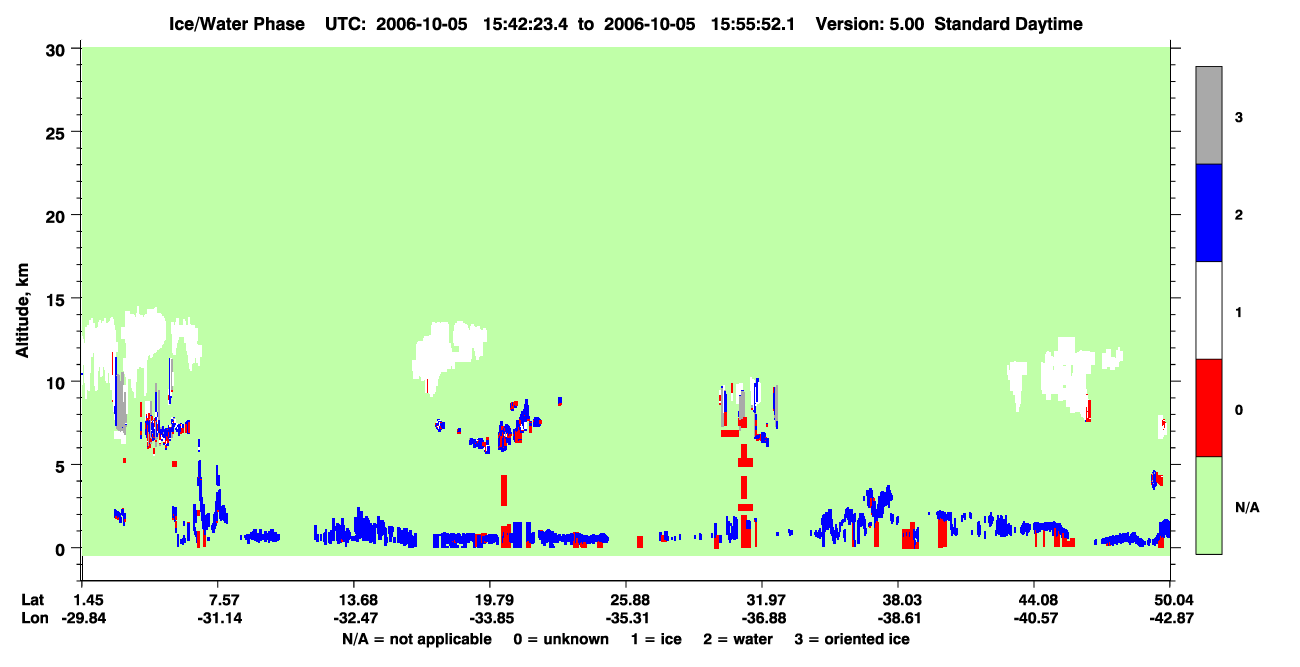 Ice/Water Phase UTC: 2006-10-05 15:42:23.4 to 2006-10-05 15:55:52.1 Version: 5.00 Standard Daytime

Altitude, km

30
25
20
15
10
5
0

3
2
1
0
N/A

Lat 1.45 7.57 13.68 19.79 25.88 31.97 38.03 44.08 50.04
Lon -29.84 -31.14 -32.47 -33.85 -35.31 -36.88 -38.61 -40.57 -42.87

N/A = not applicable 0 = unknown 1 = ice 2 = water 3 = oriented ice